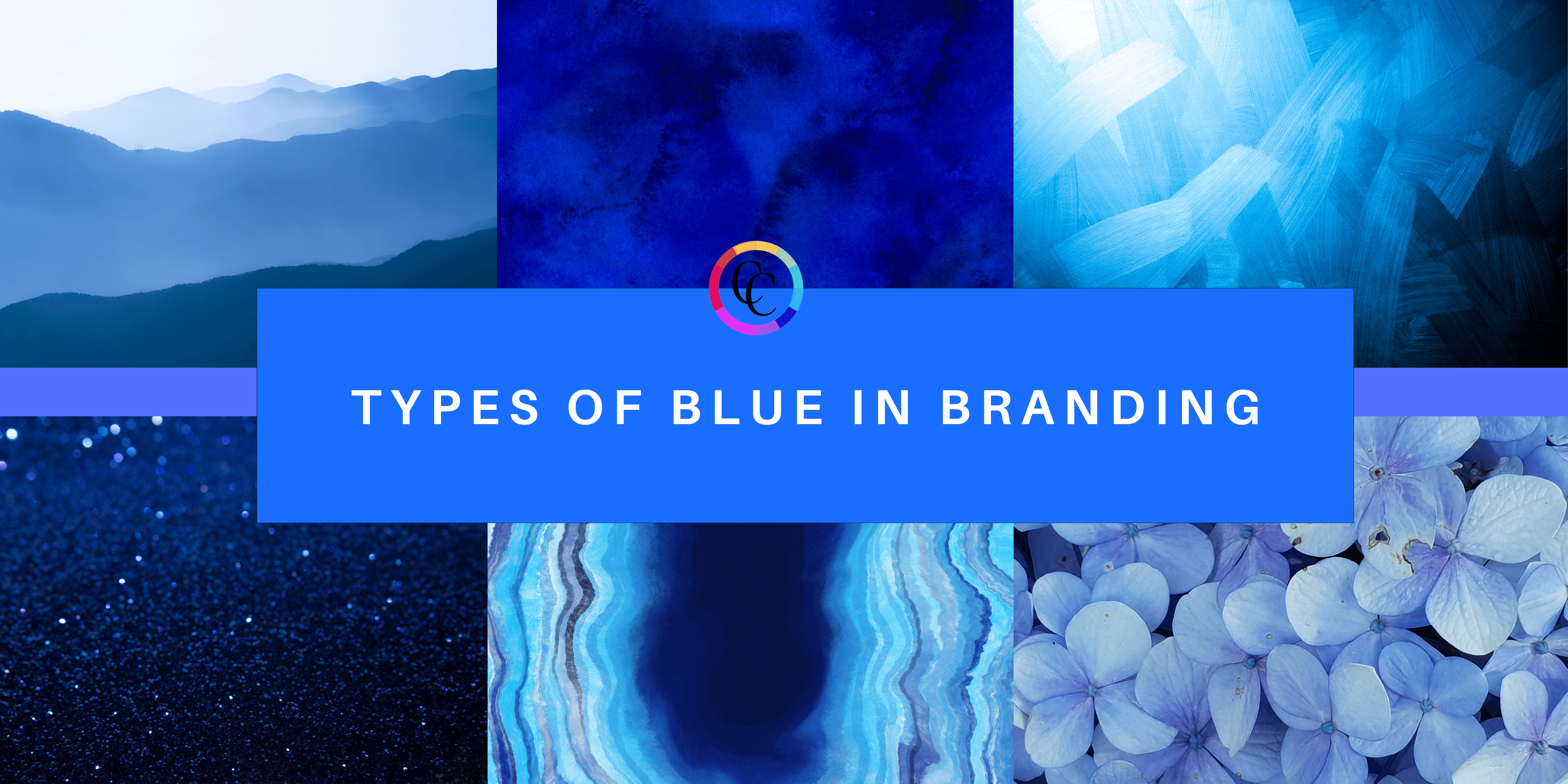 CC

TYPES OF BLUE IN BRANDING